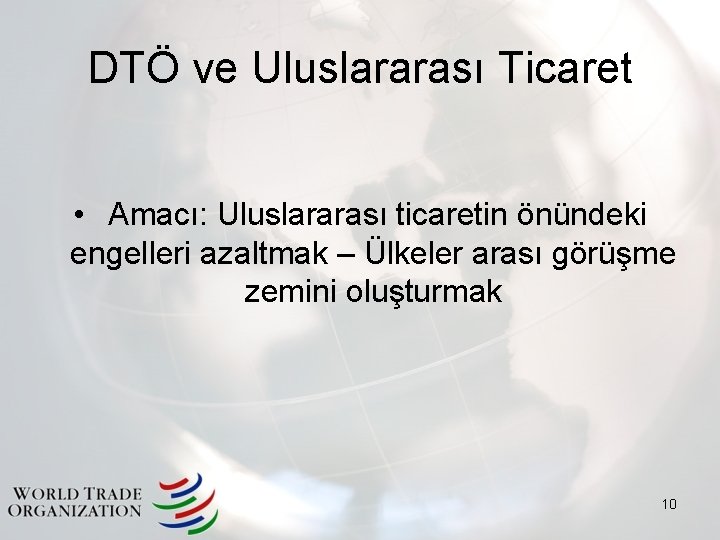 DTÖ ve Uluslararası Ticaret

• Amacı: Uluslararası ticaretin önündeki engelleri azaltmak – Ülkeler arası görüşme zemini oluşturmak

WORLD TRADE ORGANIZATION

10